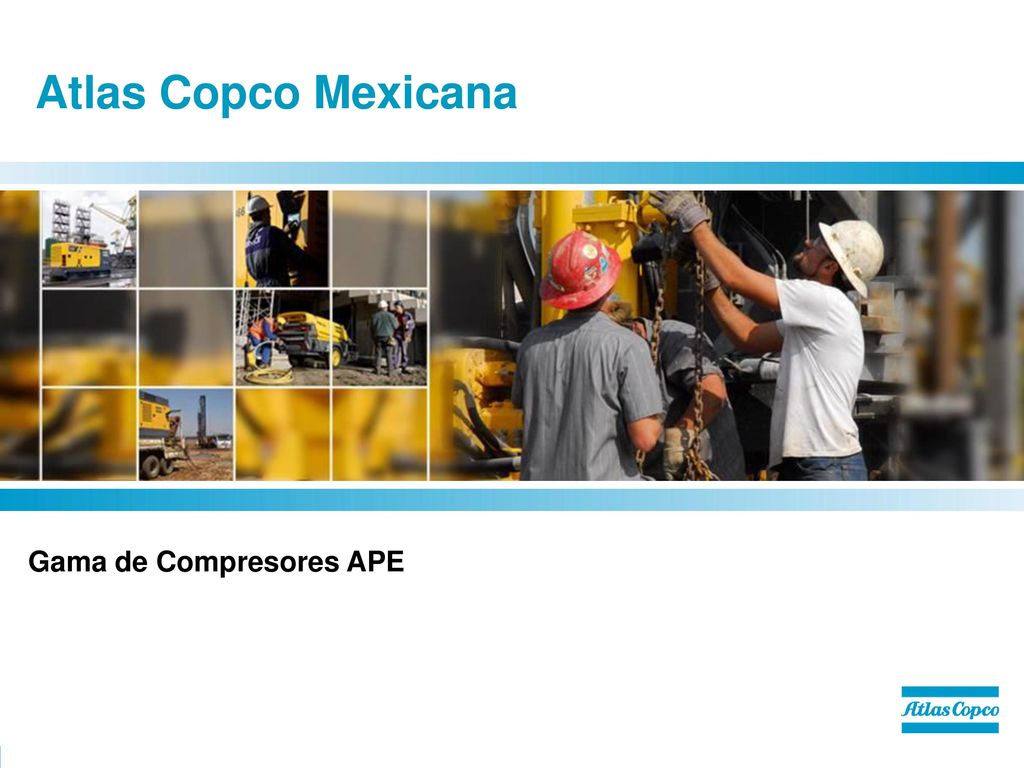 Atlas Copco Mexicana

Gama de Compresores APE

Atlas Copco